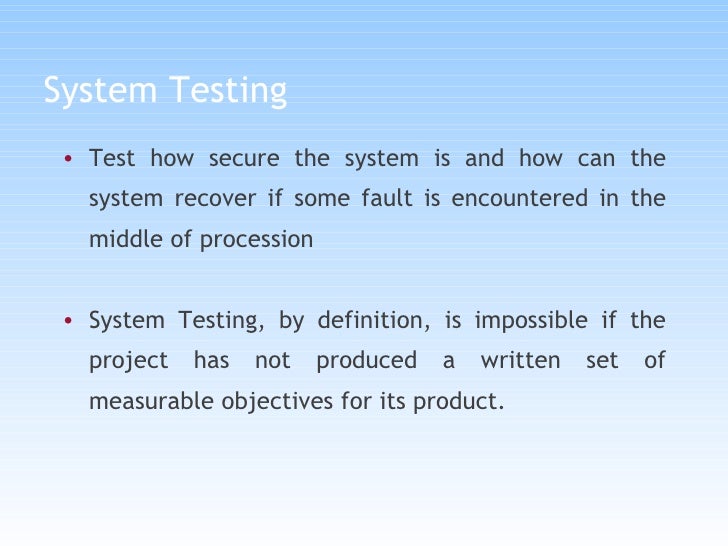 System Testing

• Test how secure the system is and how can the system recover if some fault is encountered in the middle of procession

• System Testing, by definition, is impossible if the project has not produced a written set of measurable objectives for its product.